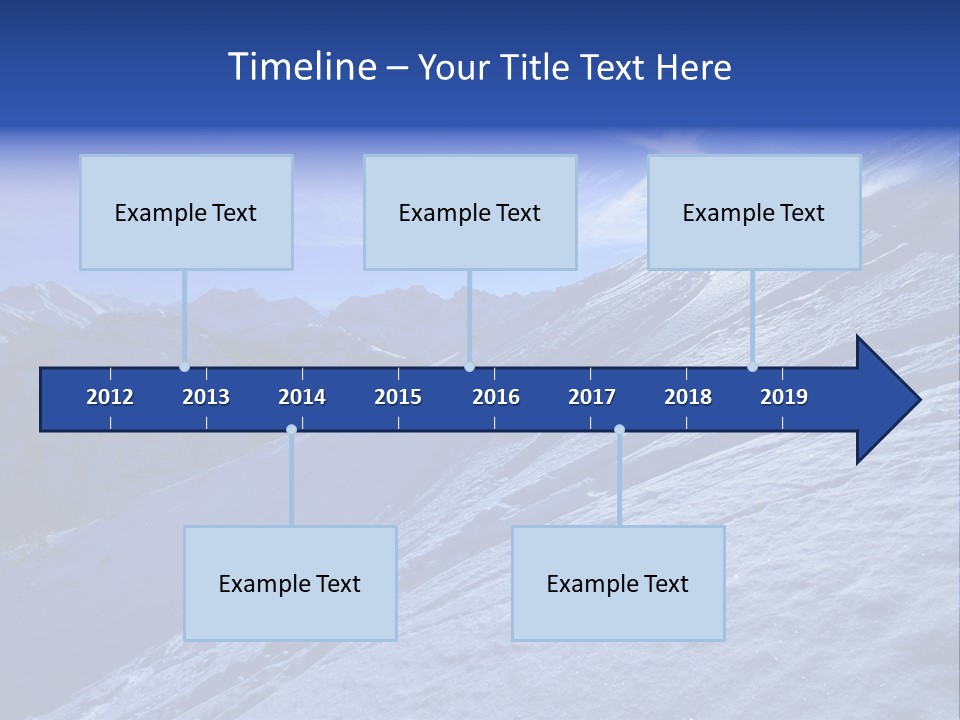 Timeline – Your Title Text Here

Example Text

Example Text

Example Text

2012 2013 2014 2015 2016 2017 2018 2019

Example Text

Example Text